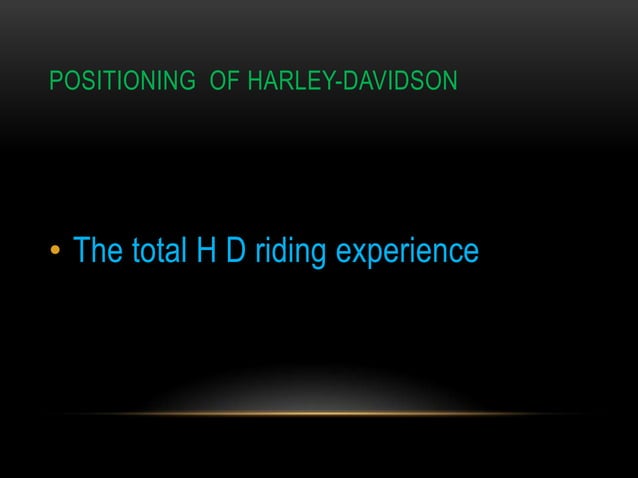 POSITIONING  OF HARLEY-DAVIDSON

• The total H D riding experience